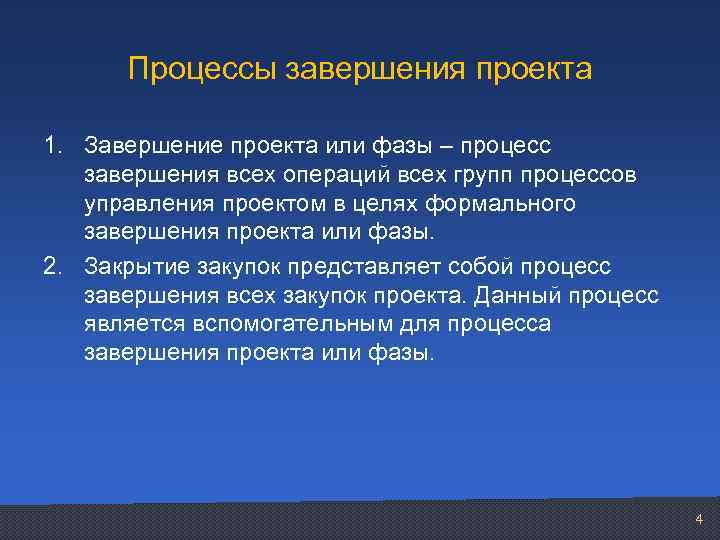 Процессы завершения проекта

1. Завершение проекта или фазы – процесс завершения всех операций всех групп процессов управления проектом в целях формального завершения проекта или фазы.

2. Закрытие закупок представляет собой процесс завершения всех закупок проекта. Данный процесс является вспомогательным для процесса завершения проекта или фазы.

4